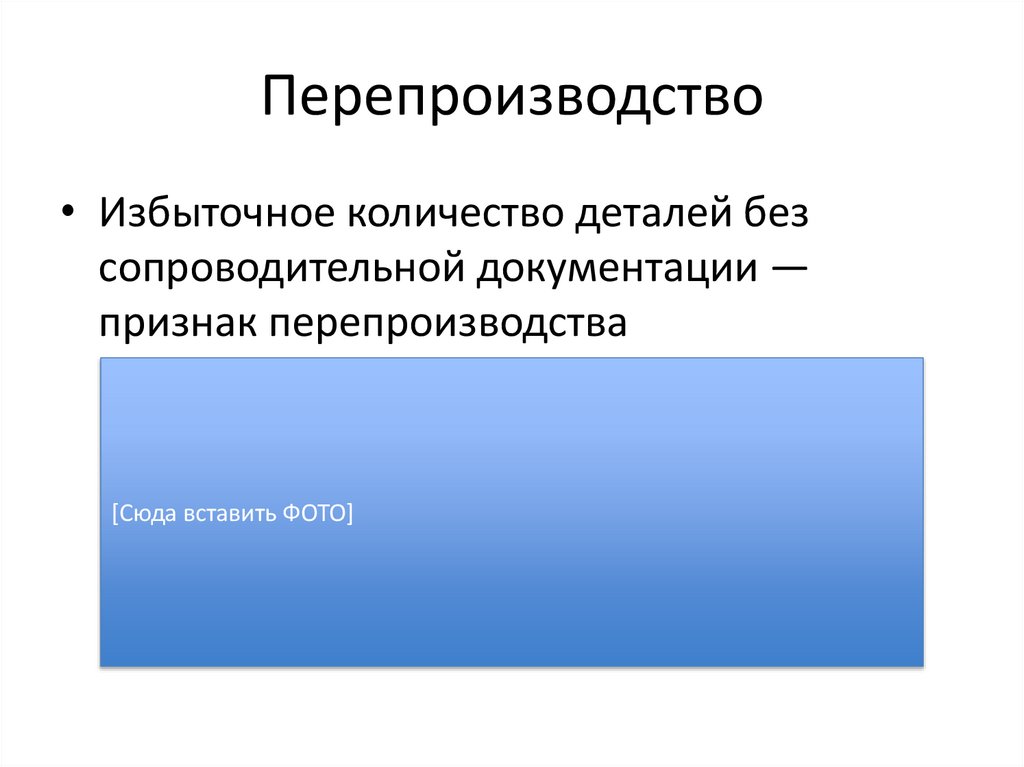 Перепроизводство

• Избыточное количество деталей без сопроводительной документации — признак перепроизводства

[Сюда вставить ФОТО]